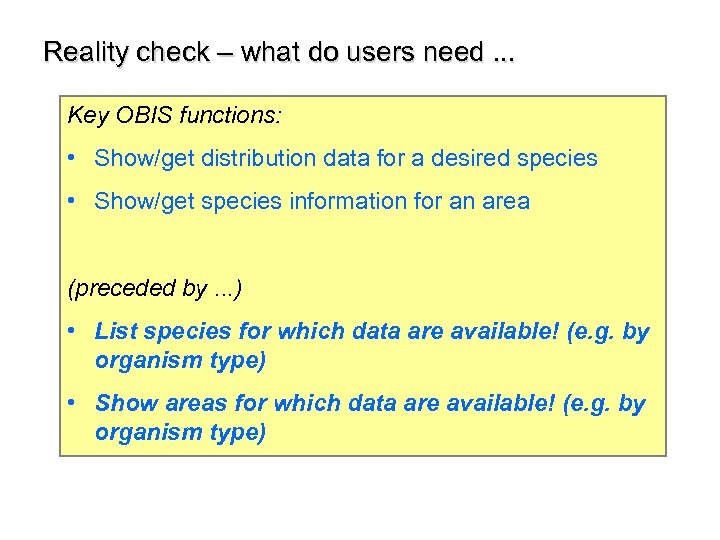 Reality check – what do users need ...

Key OBIS functions:

• Show/get distribution data for a desired species

• Show/get species information for an area

(preceded by ...)

• List species for which data are available! (e.g. by organism type)

• Show areas for which data are available! (e.g. by organism type)